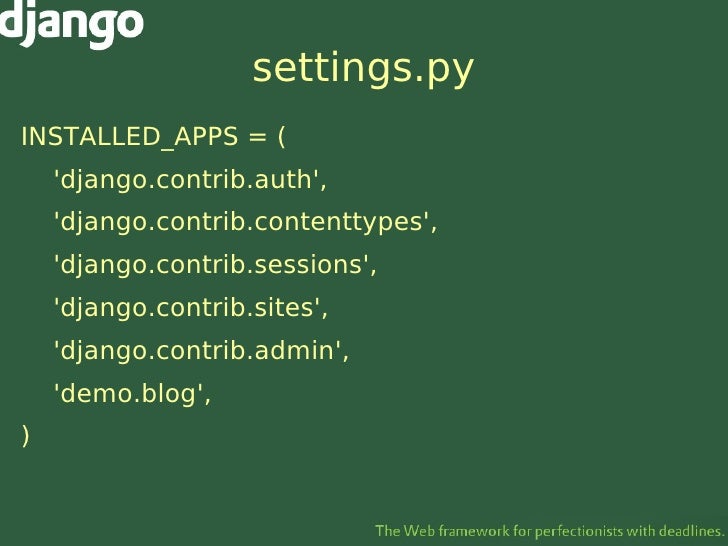 django

settings.py

INSTALLED_APPS = (
'django.contrib.auth',
'django.contrib.contenttypes',
'django.contrib.sessions',
'django.contrib.sites',
'django.contrib.admin',
'demo.blog',
)

The Web framework for perfectionists with deadlines.